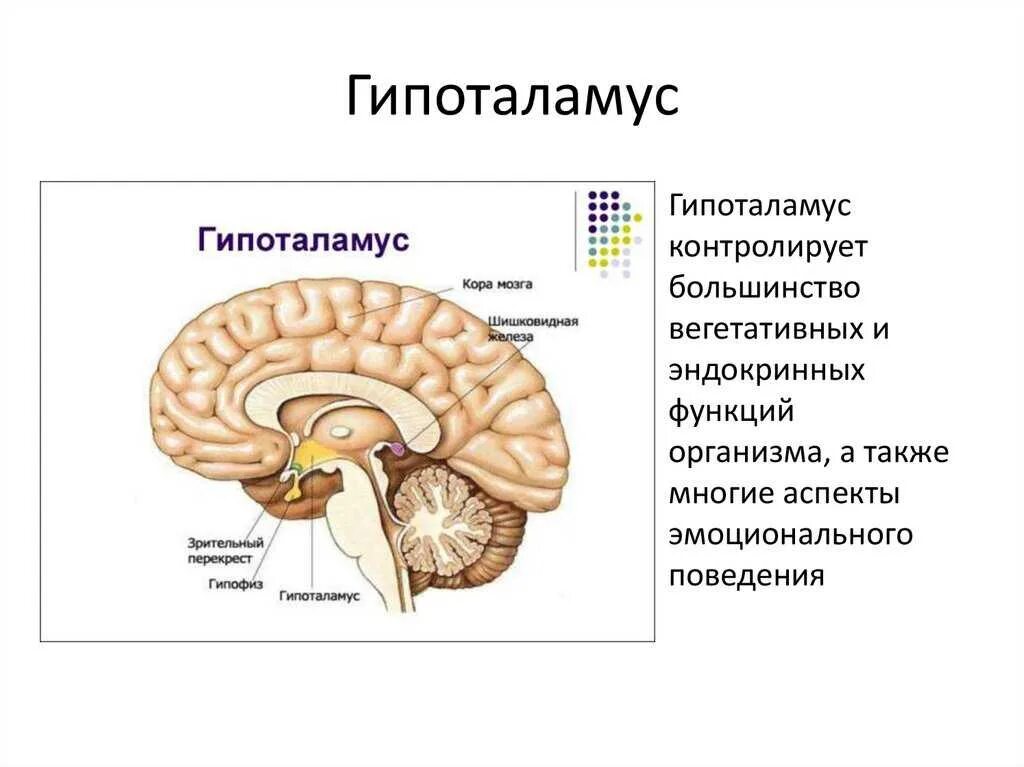 Гипоталамус

Гипоталамус

Кора мозга

Шишковидная железа

Зрительный перекрест

Гипофиз

Гипоталамус

Гипоталамус контролирует большинство вегетативных и эндокринных функций организма, а также многие аспекты эмоционального поведения